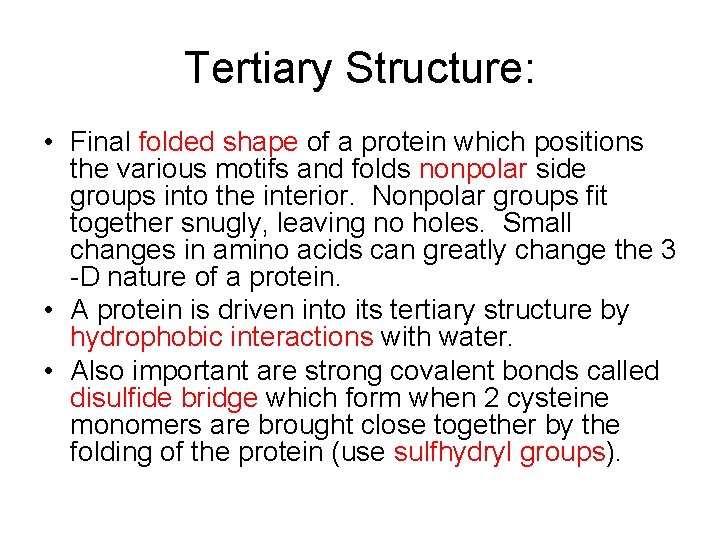 Tertiary Structure:

• Final folded shape of a protein which positions the various motifs and folds nonpolar side groups into the interior. Nonpolar groups fit together snugly, leaving no holes. Small changes in amino acids can greatly change the 3 -D nature of a protein.
• A protein is driven into its tertiary structure by hydrophobic interactions with water.
• Also important are strong covalent bonds called disulfide bridge which form when 2 cysteine monomers are brought close together by the folding of the protein (use sulfhydryl groups).